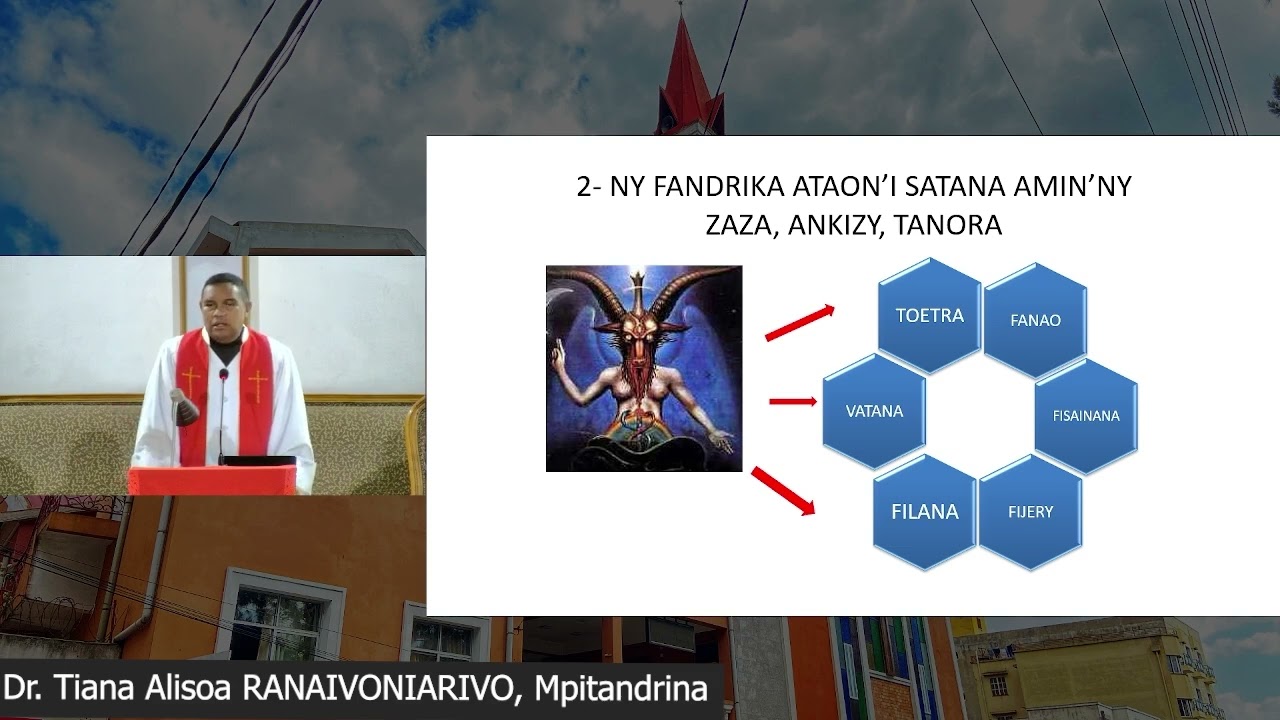 2- NY FANDRIKA ATAON'I SATANA AMIN'NY ZAZA, ANKIZY, TANORA

TOETRA
FANAO
VATANA
FISAINANA
FILANA
FIJERY

Dr. Tiana Alisoa RANAIVONIARIVO, Mpitandrina